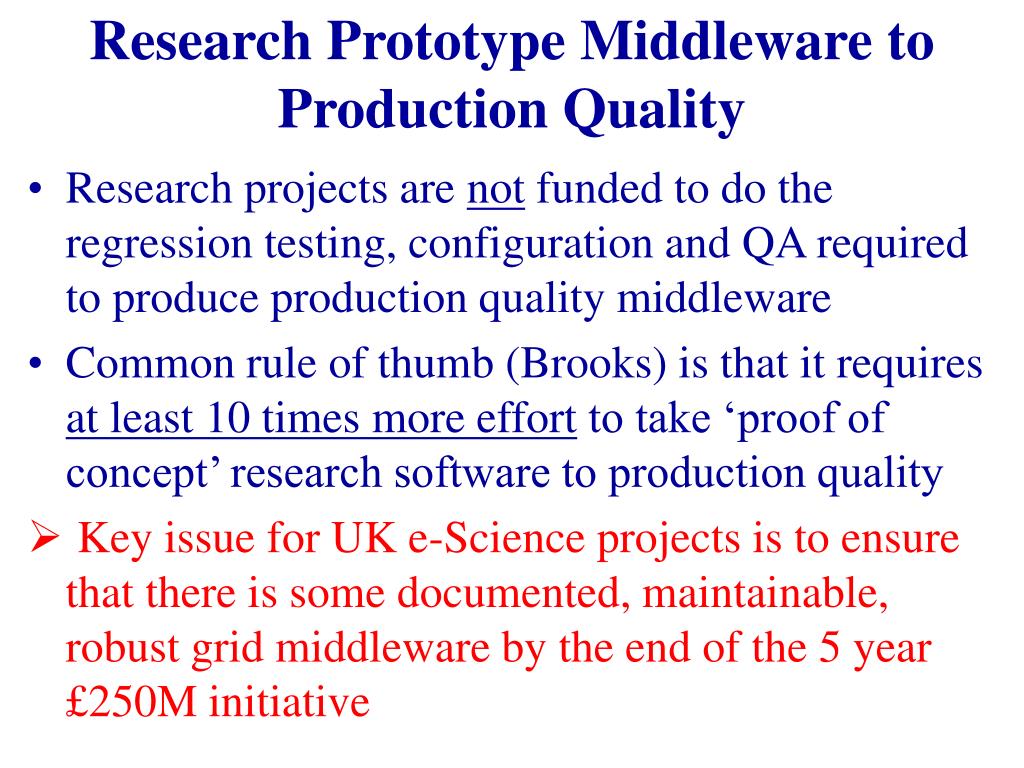 Research Prototype Middleware to Production Quality

• Research projects are not funded to do the regression testing, configuration and QA required to produce production quality middleware

• Common rule of thumb (Brooks) is that it requires at least 10 times more effort to take ‘proof of concept’ research software to production quality

➢ Key issue for UK e-Science projects is to ensure that there is some documented, maintainable, robust grid middleware by the end of the 5 year £250M initiative